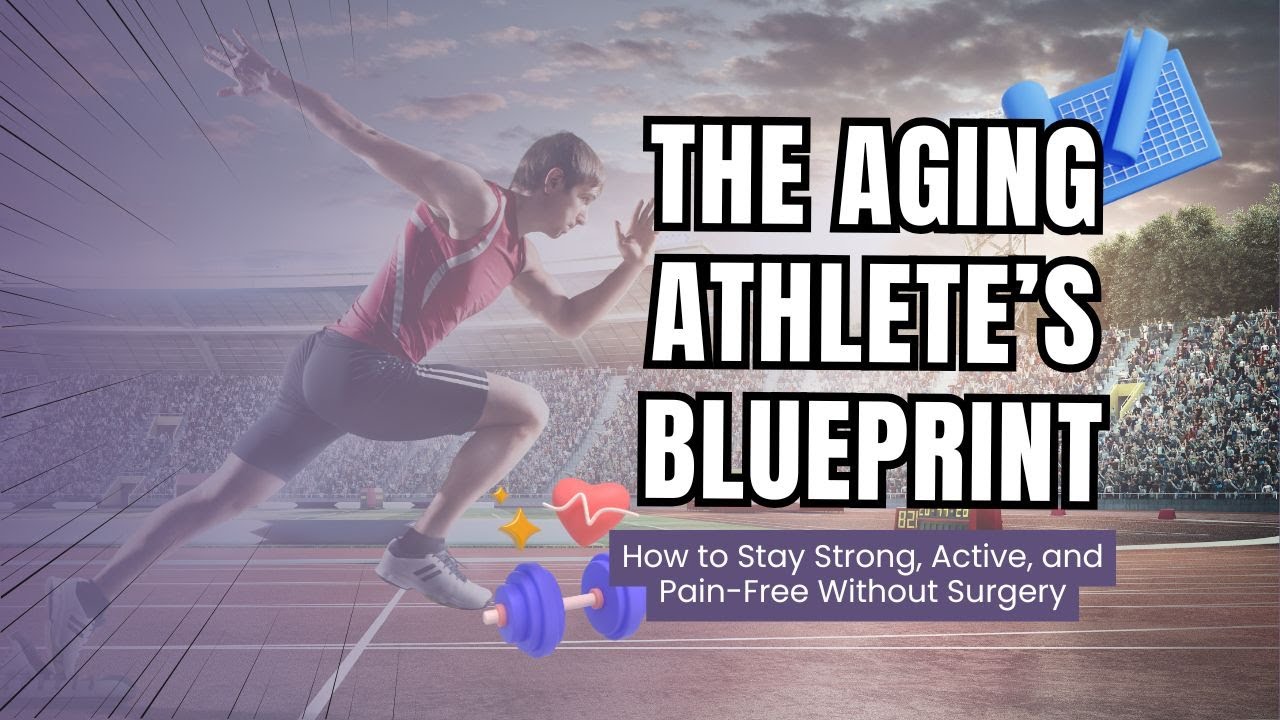 THE AGING ATHLETE'S BLUEPRINT

How to Stay Strong, Active, and Pain-Free Without Surgery